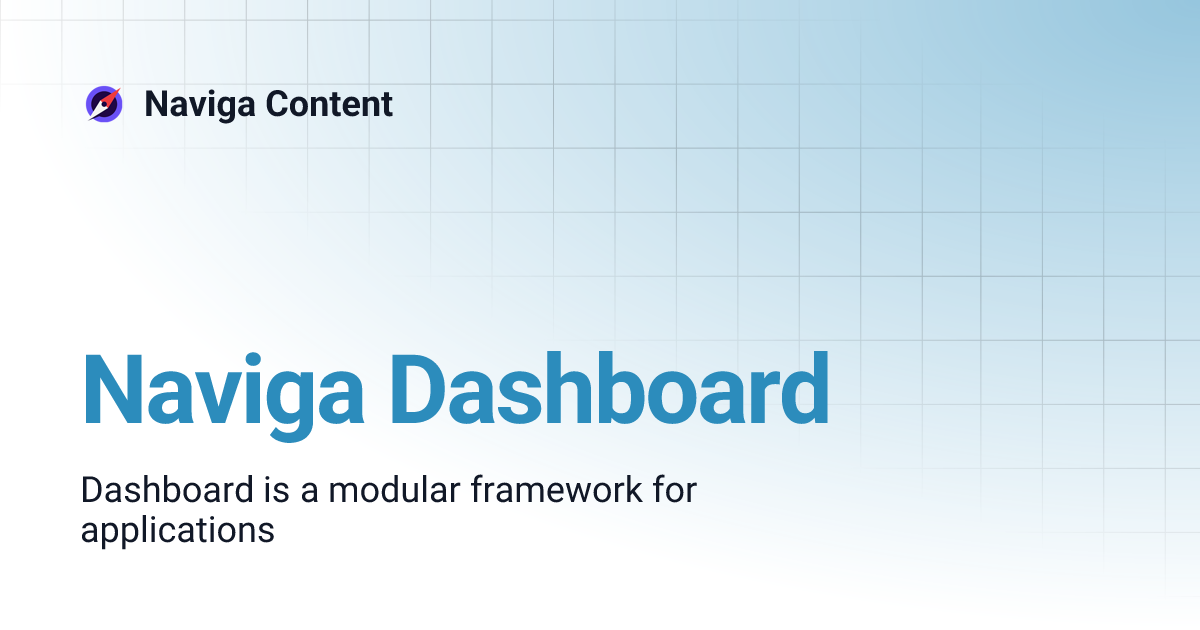 Naviga Content

Naviga Dashboard

Dashboard is a modular framework for applications